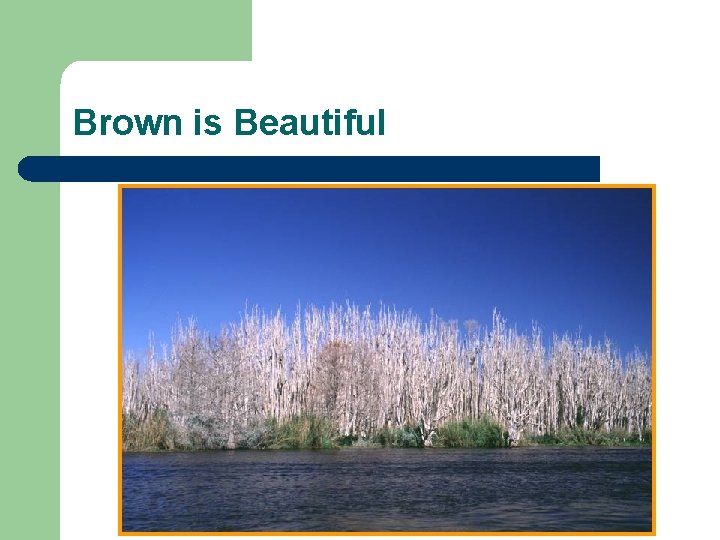 Brown is Beautiful